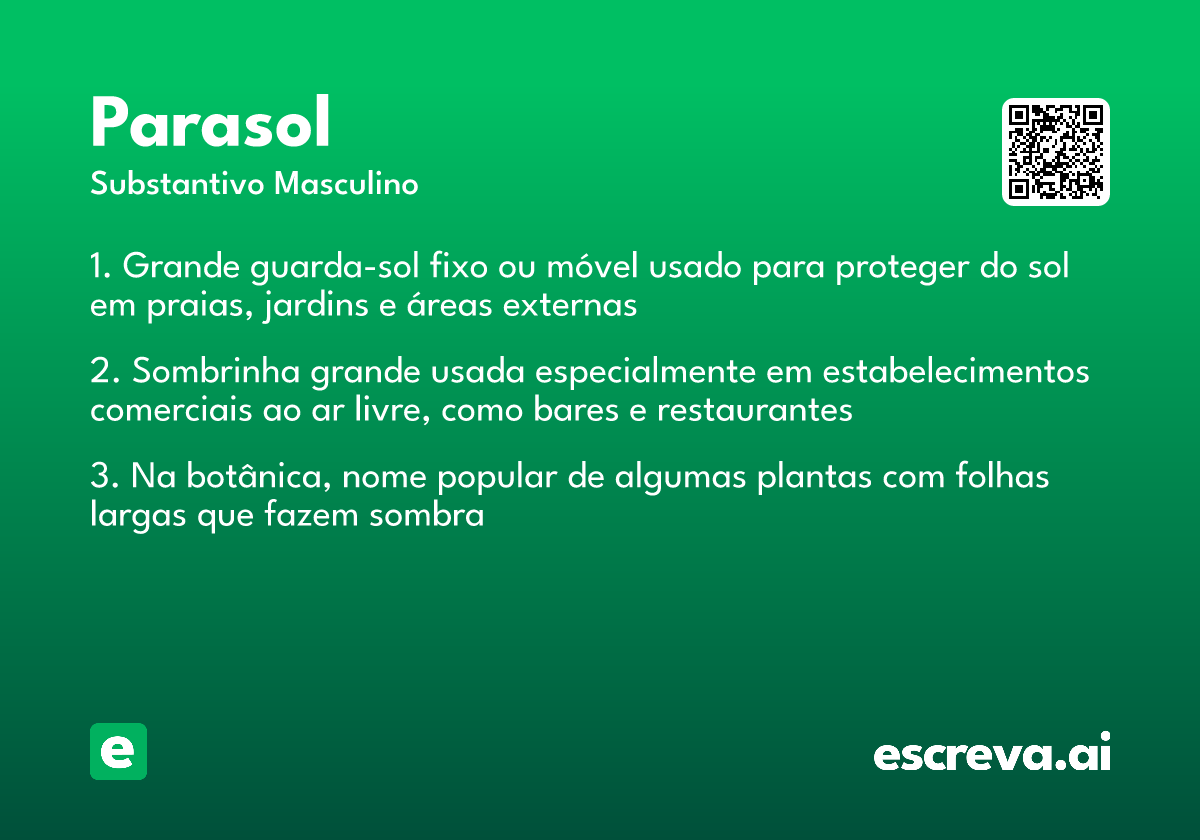 Parasol

Substantivo Masculino

1. Grande guarda-sol fixo ou móvel usado para proteger do sol em praias, jardins e áreas externas

2. Sombrinha grande usada especialmente em estabelecimentos comerciais ao ar livre, como bares e restaurantes

3. Na botânica, nome popular de algumas plantas com folhas largas que fazem sombra

e

escreva.ai